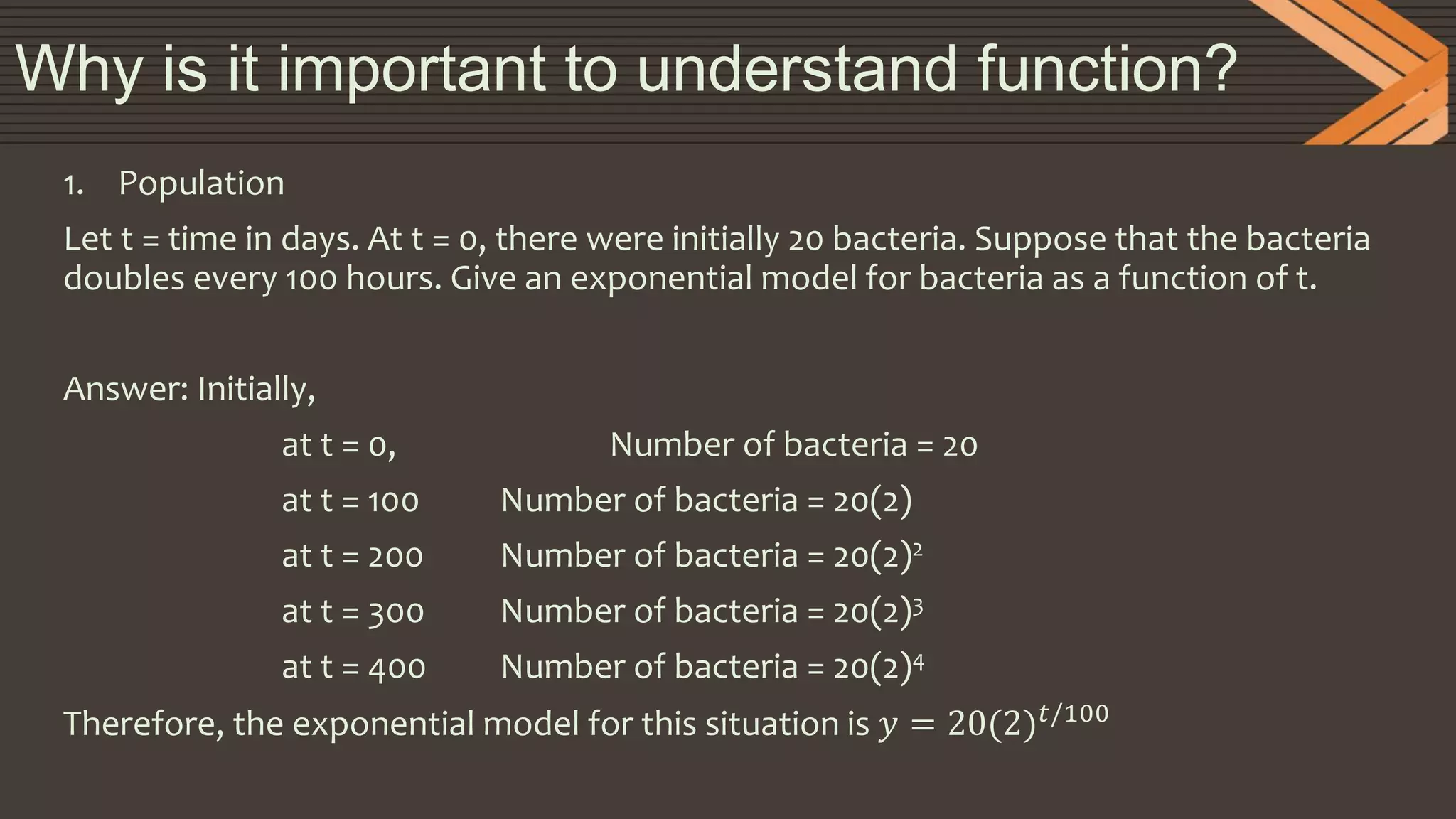 Why is it important to understand function?

1. Population

Let t = time in days. At t = 0, there were initially 20 bacteria. Suppose that the bacteria doubles every 100 hours. Give an exponential model for bacteria as a function of t.

Answer: Initially,

at t = 0, Number of bacteria = 20

at t = 100 Number of bacteria = 20(2)

at t = 200 Number of bacteria = $20(2)^2$

at t = 300 Number of bacteria = $20(2)^3$

at t = 400 Number of bacteria = $20(2)^4$

Therefore, the exponential model for this situation is $y = 20(2)^{t/100}$